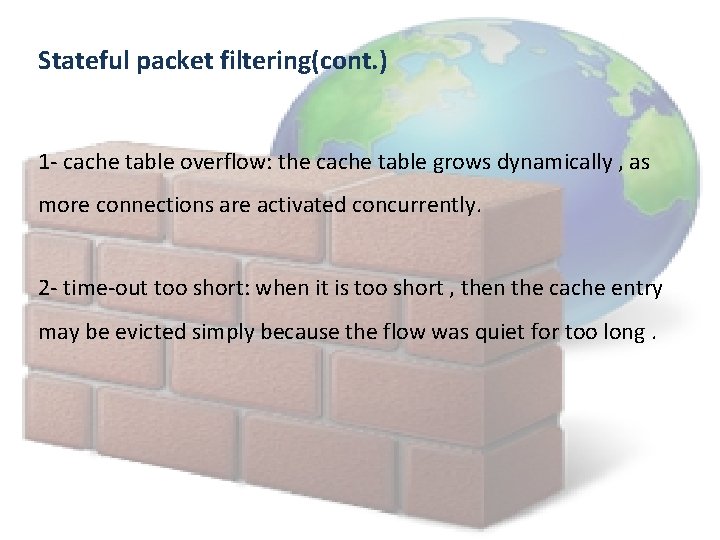 Stateful packet filtering(cont.)

1- cache table overflow: the cache table grows dynamically , as more connections are activated concurrently.

2- time-out too short: when it is too short , then the cache entry may be evicted simply because the flow was quiet for too long .